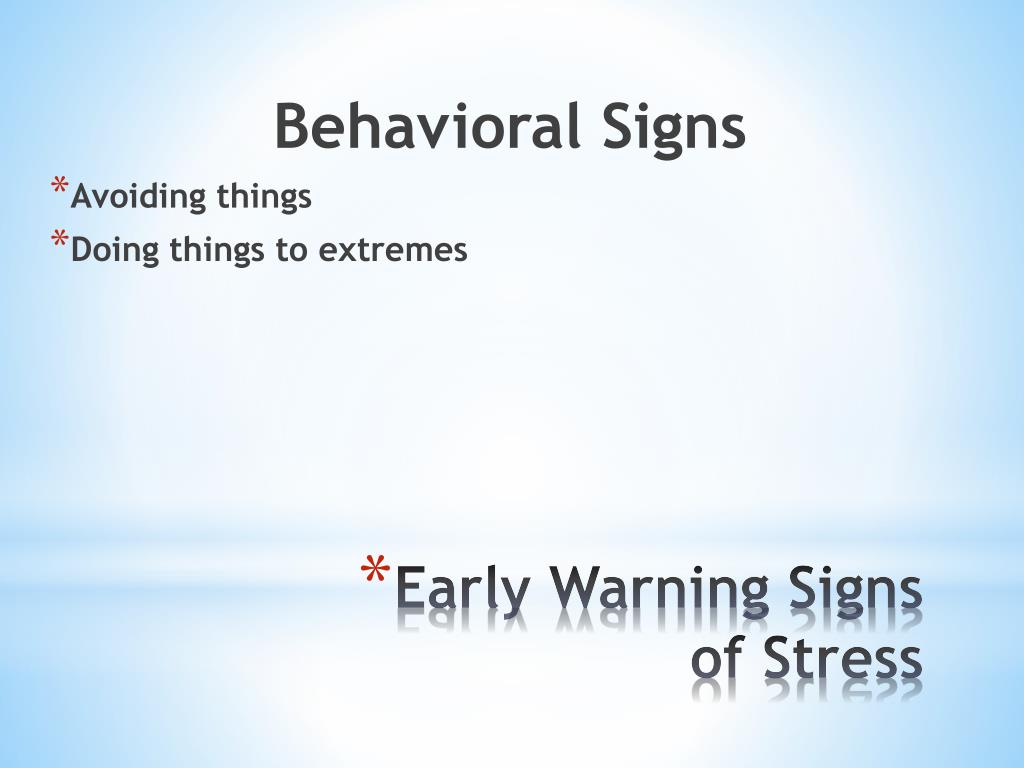 Behavioral Signs

*Avoiding things
*Doing things to extremes

*Early Warning Signs of Stress